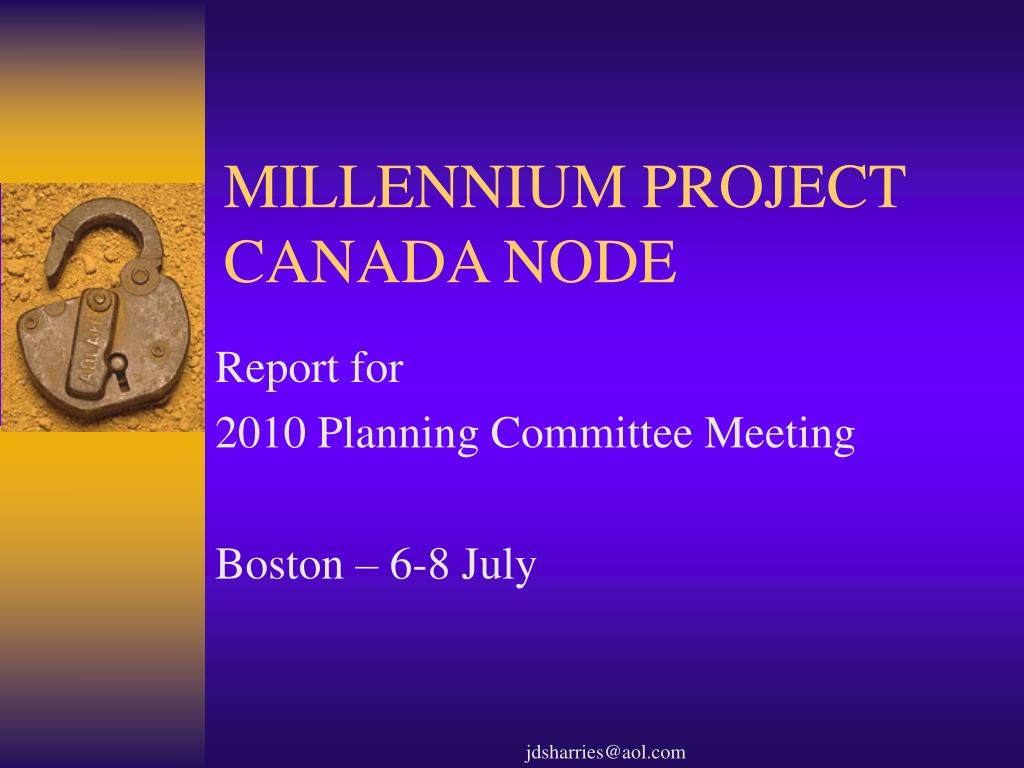 MILLENNIUM PROJECT CANADA NODE

Report for

2010 Planning Committee Meeting

Boston – 6-8 July

jdsharries@aol.com